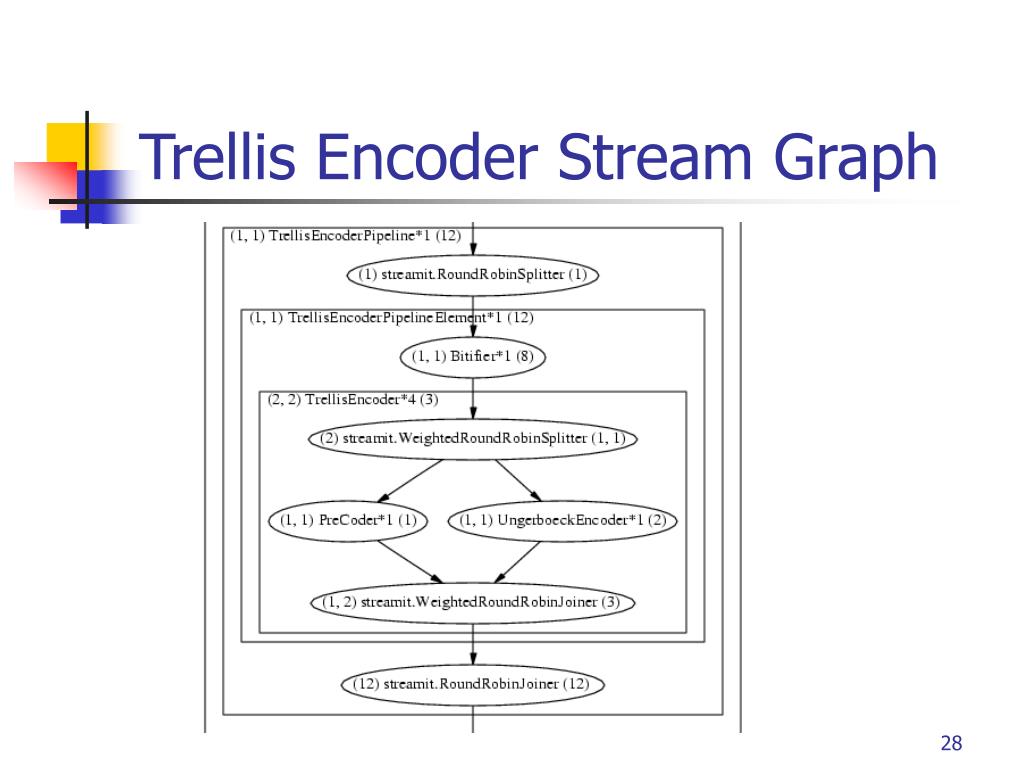 Trellis Encoder Stream Graph

(1, 1) TrellisEncoderPipeline*1 (12)

(1) streamit.RoundRobinSplitter (1)

(1, 1) TrellisEncoderPipelineElement*1 (12)

(1, 1) Bitifier*1 (8)

(2, 2) TrellisEncoder*4 (3)

(2) streamit.WeightedRoundRobinSplitter (1, 1)

(1, 1) PreCoder*1 (1)

(1, 1) UngerboeckEncoder*1 (2)

(1, 2) streamit.WeightedRoundRobinJoiner (3)

(12) streamit.RoundRobinJoiner (12)

28